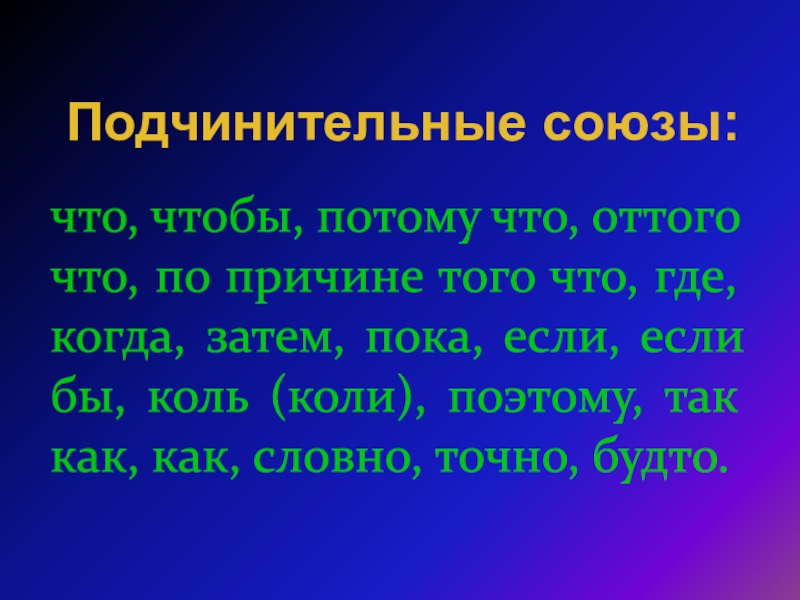 Подчинительные союзы:

что, чтобы, потому что, оттого что, по причине того что, где, когда, затем, пока, если, если бы, коль (коли), поэтому, так как, как, словно, точно, будто.